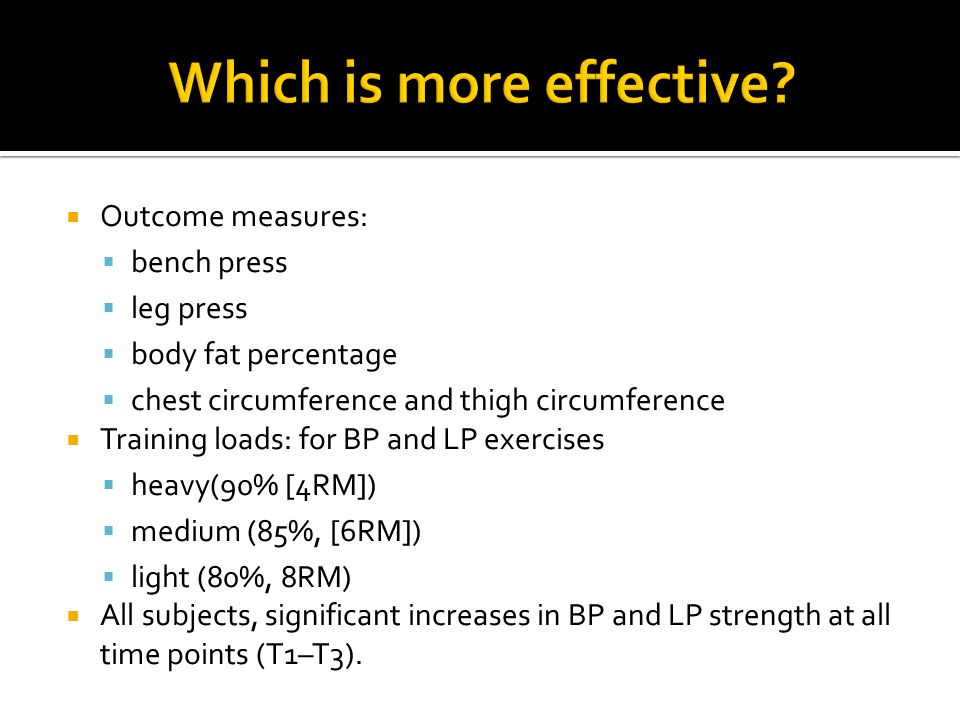 Which is more effective?

- Outcome measures:
  - bench press
  - leg press
  - body fat percentage
  - chest circumference and thigh circumference
- Training loads: for BP and LP exercises
  - heavy(90% [4RM])
  - medium (85%, [6RM])
  - light (80%, 8RM)
- All subjects, significant increases in BP and LP strength at all time points (T1–T3).